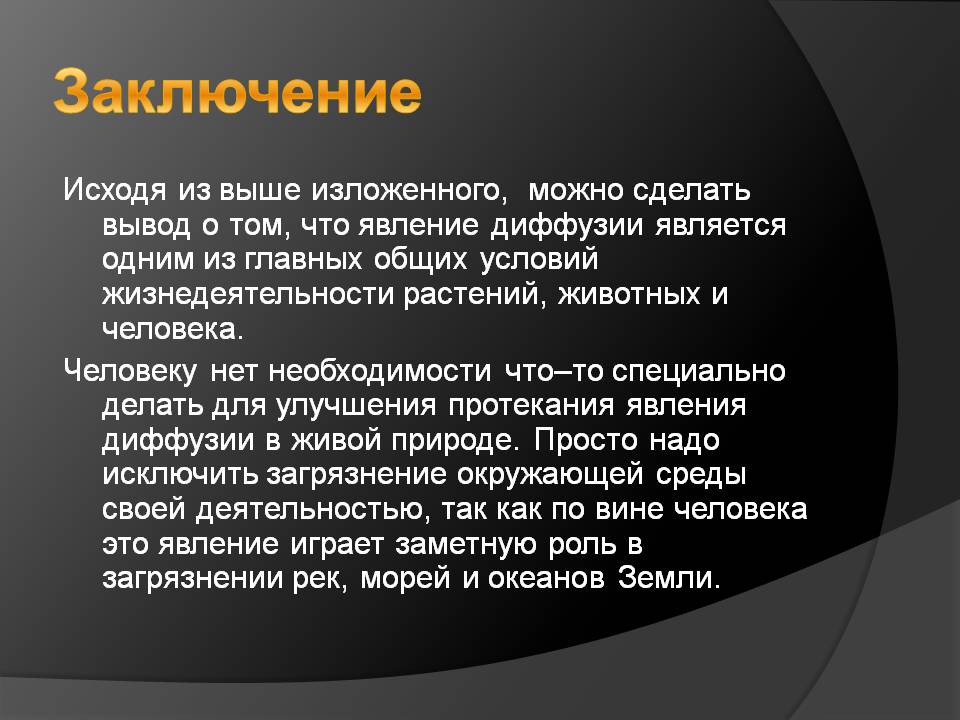 Заключение

Исходя из выше изложенного,  можно сделать вывод о том, что явление диффузии является одним из главных общих условий жизнедеятельности растений, животных и человека.

Человеку нет необходимости что–то специально делать для улучшения протекания явления диффузии в живой природе. Просто надо исключить загрязнение окружающей среды своей деятельностью, так как по вине человека это явление играет заметную роль в загрязнении рек, морей и океанов Земли.